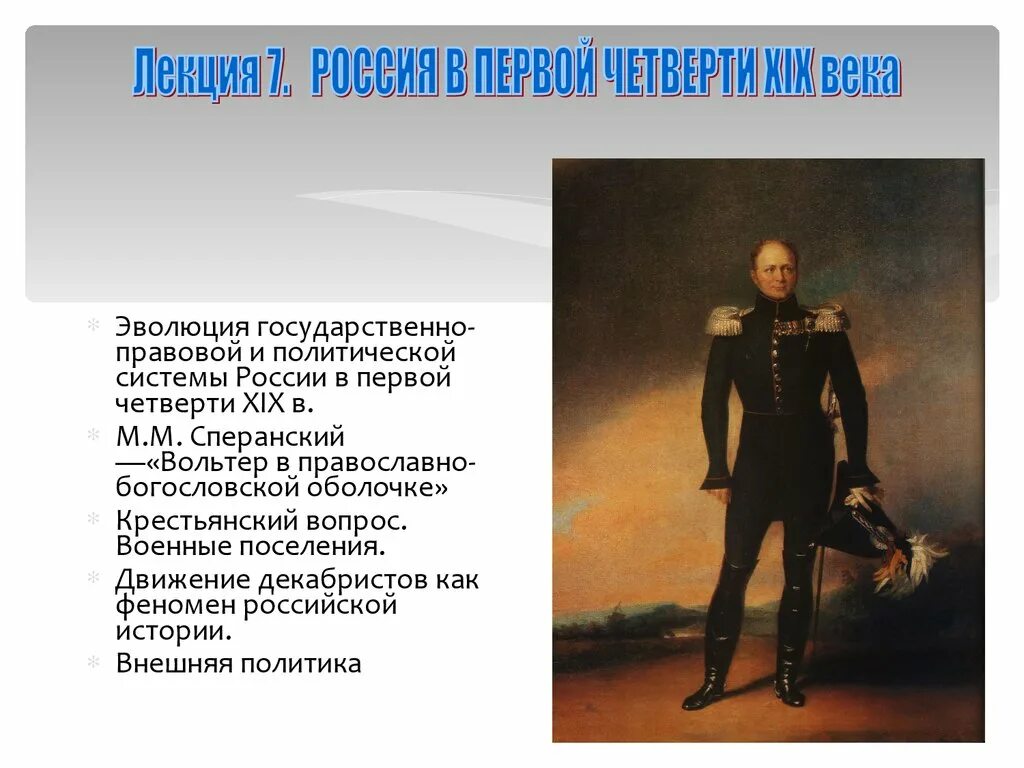 Лекция 7. РОССИЯ В ПЕРВОЙ ЧЕТВЕРТИ XIX века

Эволюция государственно-правовой и политической системы России в первой четверти XIX в.

М.М. Сперанский —«Вольтер в православно-богословской оболочке»

Крестьянский вопрос. Военные поселения.

Движение декабристов как феномен российской истории.

Внешняя политика